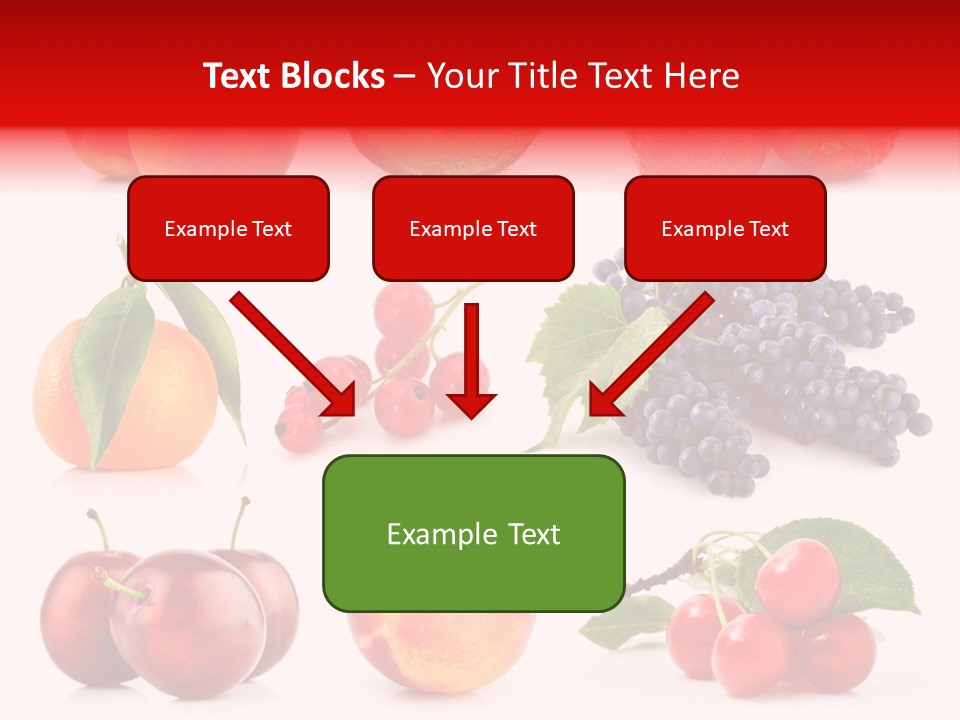 Text Blocks – Your Title Text Here

Example Text

Example Text

Example Text

Example Text